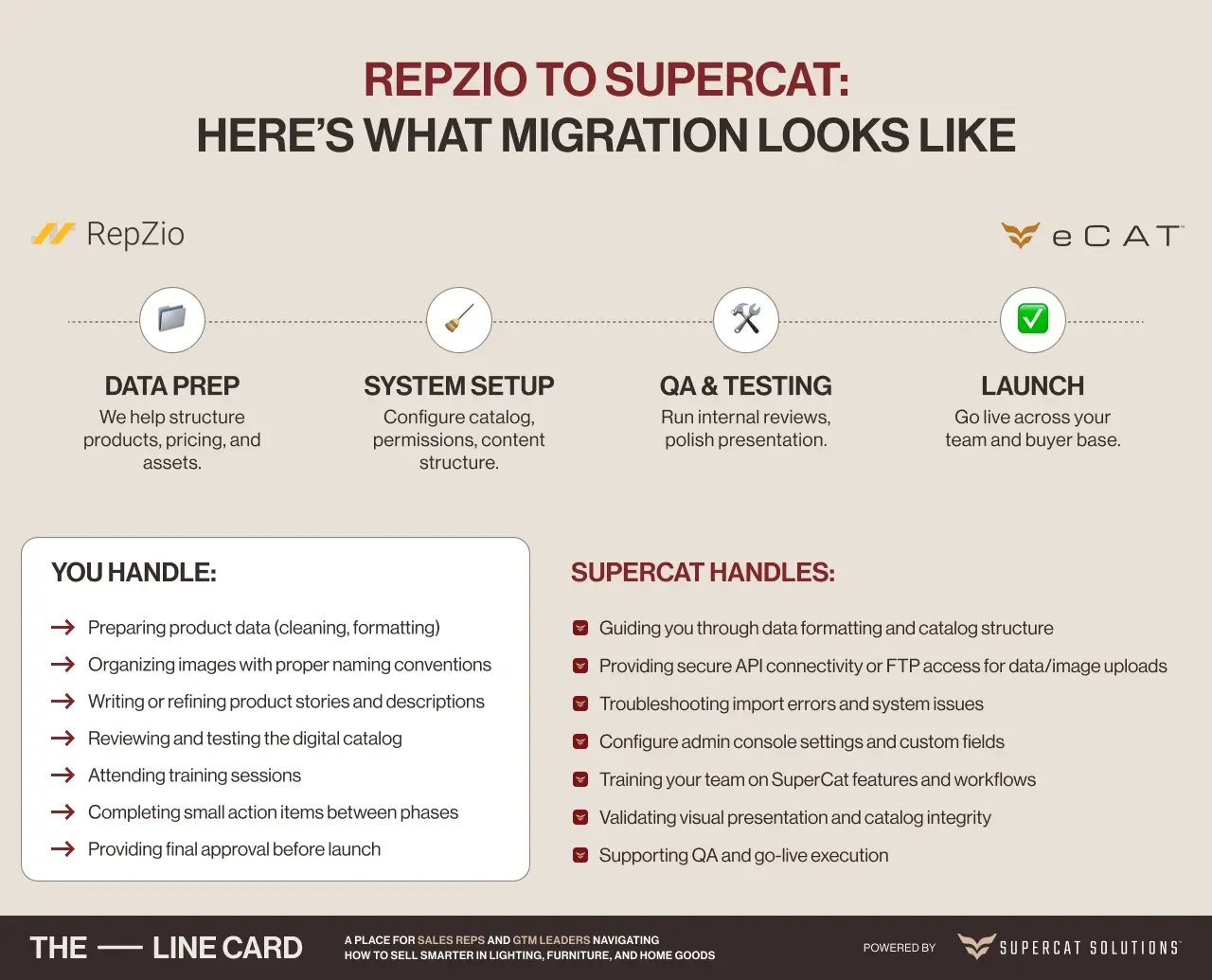 REPZIO TO SUPERCAT:
HERE'S WHAT MIGRATION LOOKS LIKE

RepZio

eCAT

DATA PREP
We help structure products, pricing, and assets.

SYSTEM SETUP
Configure catalog, permissions, content structure.

QA & TESTING
Run internal reviews, polish presentation.

LAUNCH
Go live across your team and buyer base.

YOU HANDLE:
Preparing product data (cleaning, formatting)
Organizing images with proper naming conventions
Writing or refining product stories and descriptions
Reviewing and testing the digital catalog
Attending training sessions
Completing small action items between phases
Providing final approval before launch

SUPERCAT HANDLES:
Guiding you through data formatting and catalog structure
Providing secure API connectivity or FTP access for data/image uploads
Troubleshooting import errors and system issues
Configure admin console settings and custom fields
Training your team on SuperCat features and workflows
Validating visual presentation and catalog integrity
Supporting QA and go-live execution

THE — LINE CARD
A PLACE FOR SALES REPS AND GTM LEADERS NAVIGATING HOW TO SELL SMARTER IN LIGHTING, FURNITURE, AND HOME GOODS

POWERED BY SUPERCAT SOLUTIONS